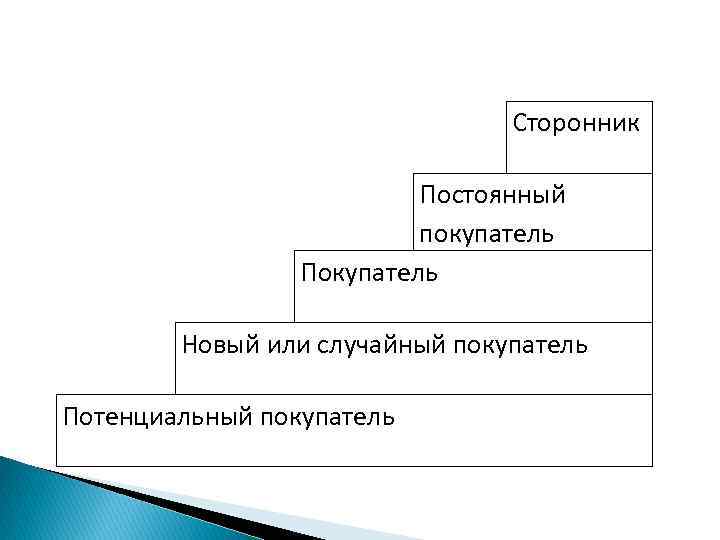 Сторонник

Постоянный покупатель

Покупатель

Новый или случайный покупатель

Потенциальный покупатель